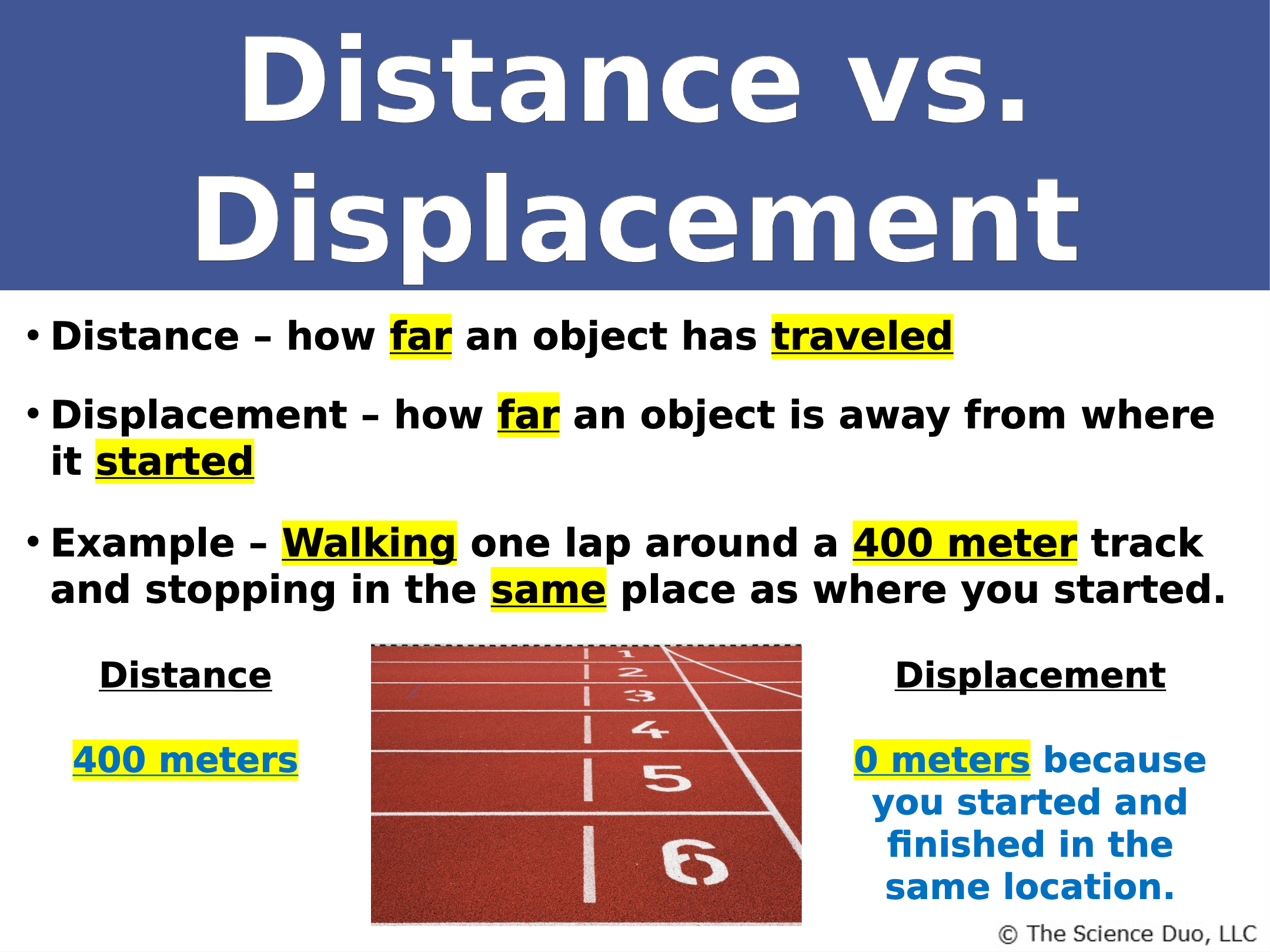 Distance vs. Displacement

• Distance – how far an object has traveled

• Displacement – how far an object is away from where it started

• Example – Walking one lap around a 400 meter track and stopping in the same place as where you started.

Distance

400 meters

1
2
3
4
5
6

Displacement

0 meters because you started and finished in the same location.

© The Science Duo, LLC